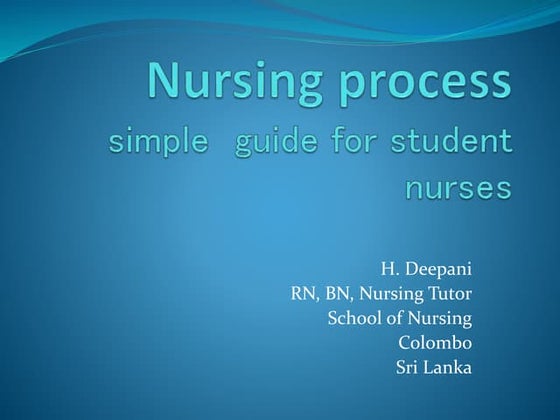 Nursing process
simple guide for student nurses

H. Deepani
RN, BN, Nursing Tutor
School of Nursing
Colombo
Sri Lanka